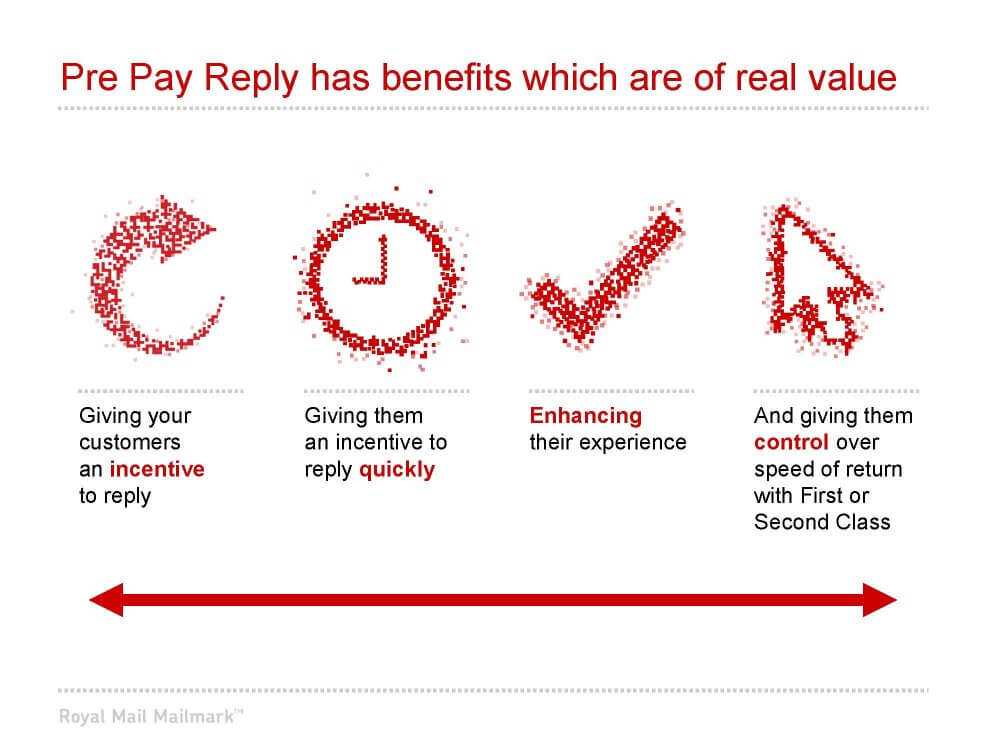 Pre Pay Reply has benefits which are of real value

Giving your customers an incentive to reply

Giving them an incentive to reply quickly

Enhancing their experience

And giving them control over speed of return with First or Second Class

Royal Mail Mailmark™